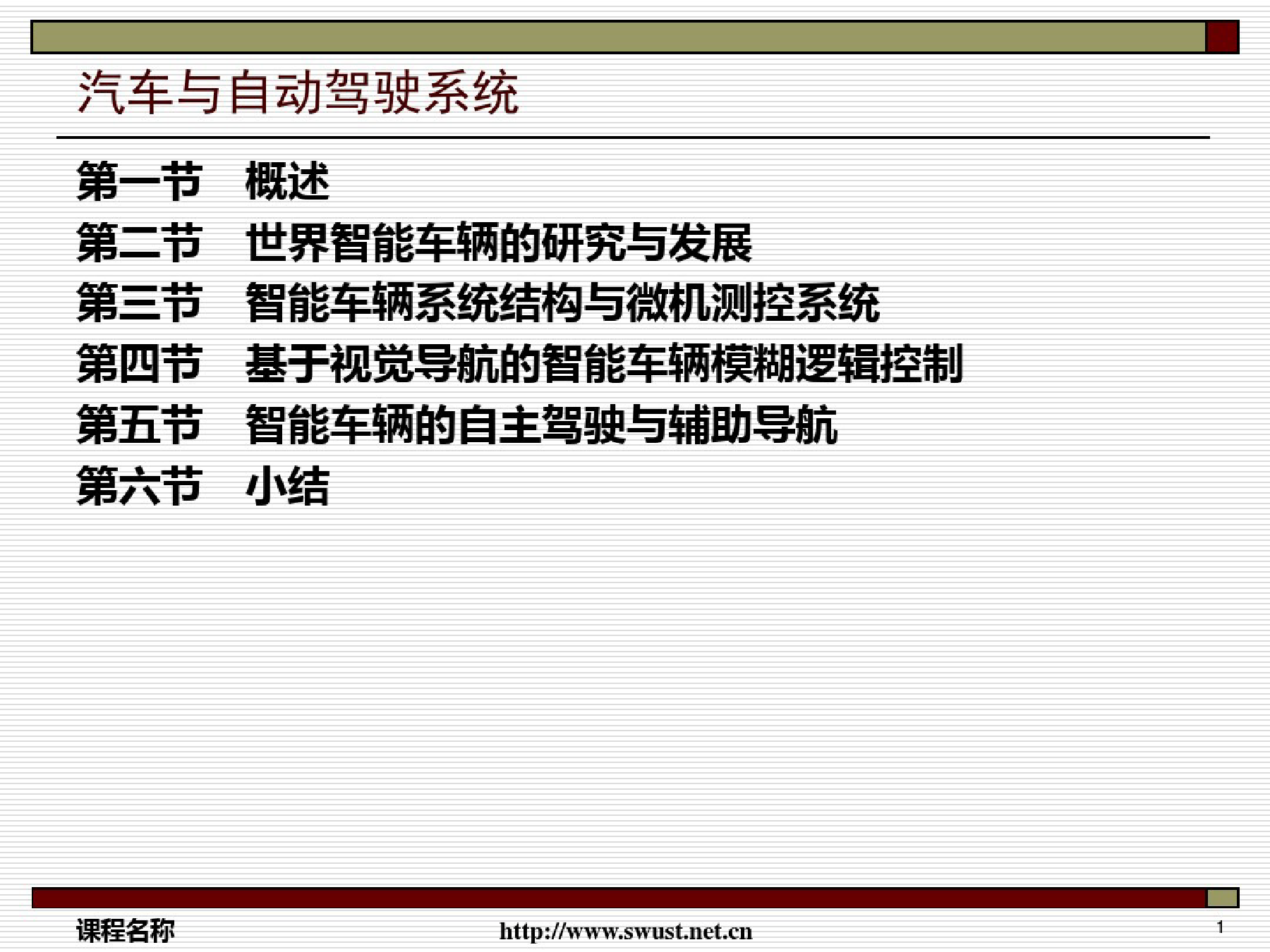 汽车与自动驾驶系统

第一节 概述
第二节 世界智能车辆的研究与发展
第三节 智能车辆系统结构与微机测控系统
第四节 基于视觉导航的智能车辆模糊逻辑控制
第五节 智能车辆的自主驾驶与辅助导航
第六节 小结

课程名称 http://www.swust.net.cn 1